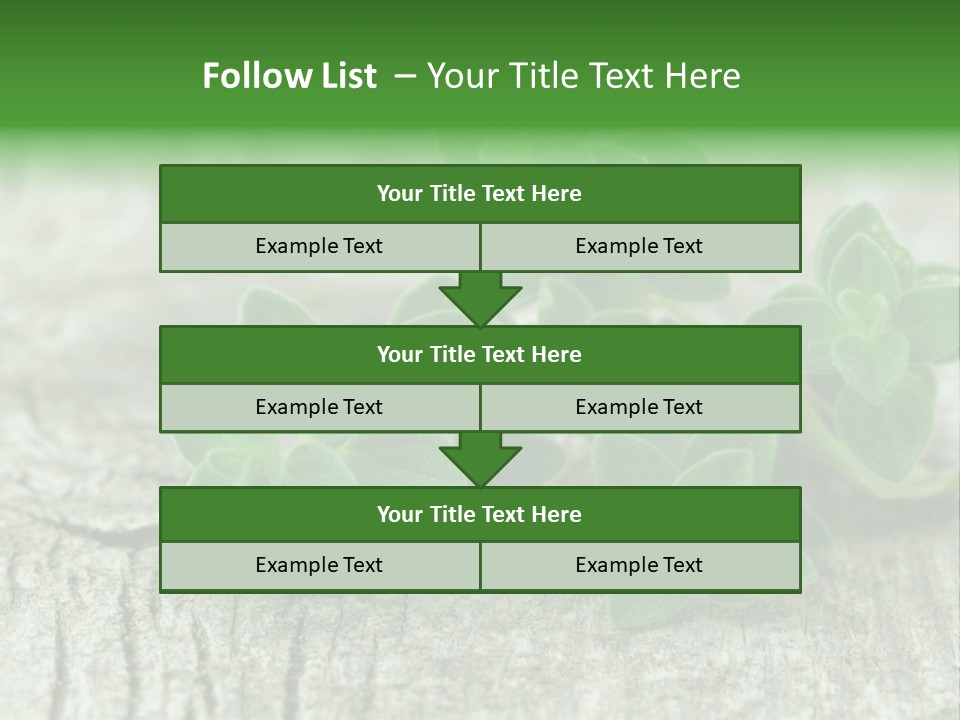 Follow List – Your Title Text Here

Your Title Text Here

Example Text

Example Text

Your Title Text Here

Example Text

Example Text

Your Title Text Here

Example Text

Example Text